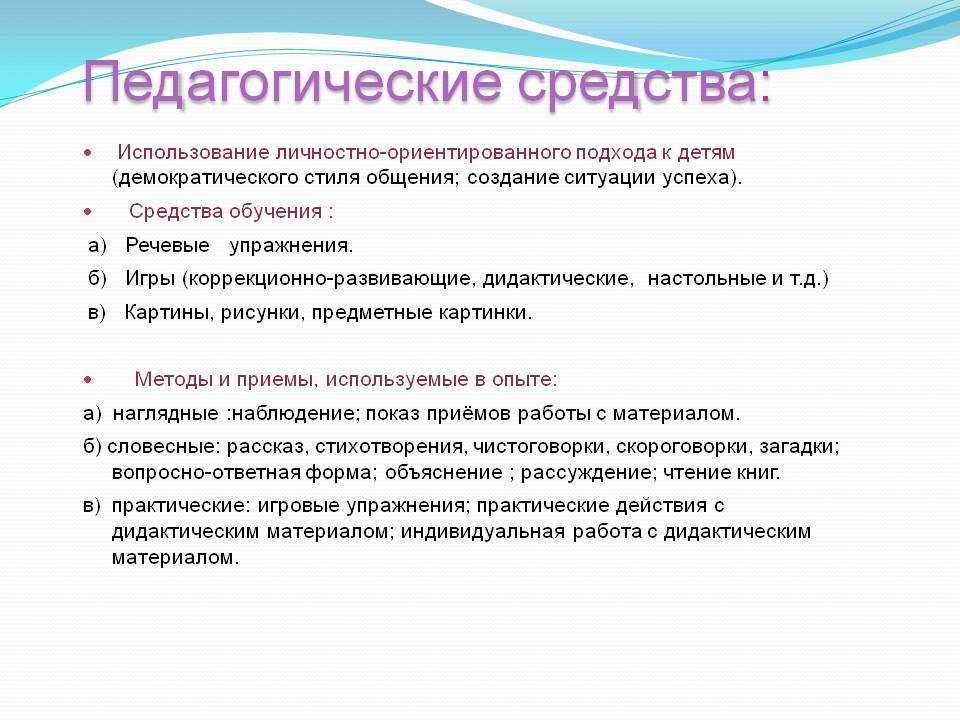 Педагогические средства:

• Использование личностно-ориентированного подхода к детям (демократического стиля общения; создание ситуации успеха).

• Средства обучения :

а) Речевые упражнения.

б) Игры (коррекционно-развивающие, дидактические, настольные и т.д.)

в) Картины, рисунки, предметные картинки.

• Методы и приемы, используемые в опыте:

а) наглядные :наблюдение; показ приёмов работы с материалом.

б) словесные: рассказ, стихотворения, чистоговорки, скороговорки, загадки; вопросно-ответная форма; объяснение ; рассуждение; чтение книг.

в) практические: игровые упражнения; практические действия с дидактическим материалом; индивидуальная работа с дидактическим материалом.